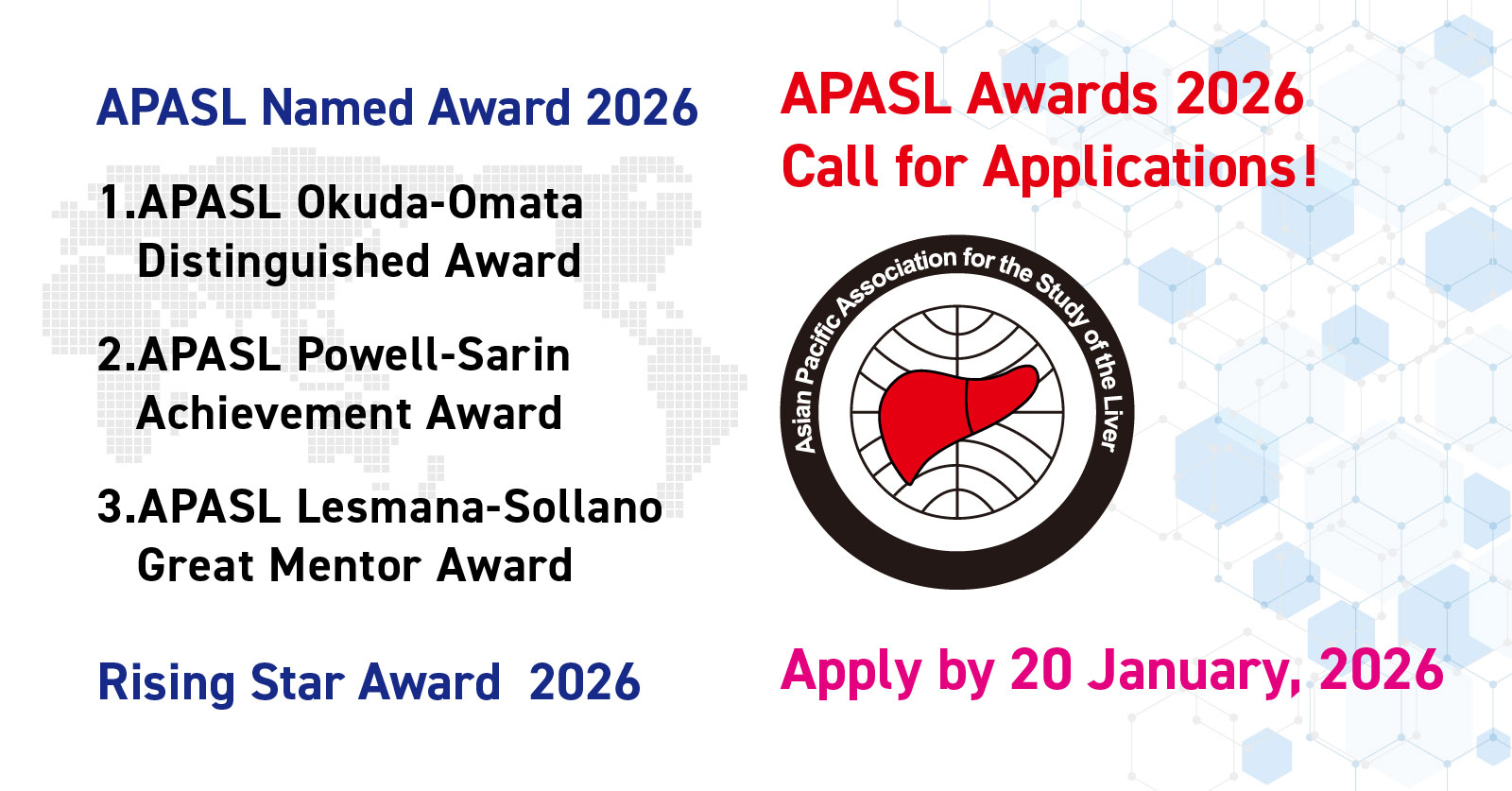 APASL Named Award 2026

1.APASL Okuda-Omata Distinguished Award

2.APASL Powell-Sarin Achievement Award

3.APASL Lesmana-Sollano Great Mentor Award

Rising Star Award 2026

APASL Awards 2026
Call for Applications!

Asian Pacific Association for the Study of the Liver

Apply by 20 January, 2026